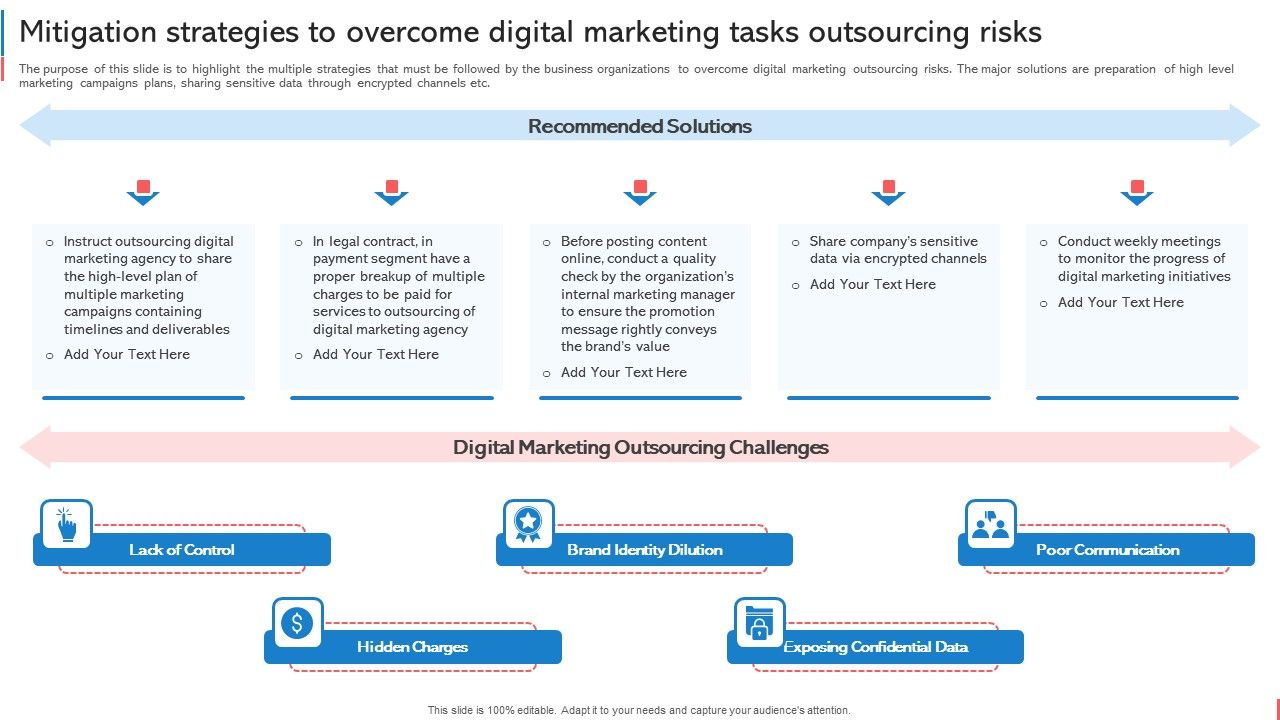 Mitigation strategies to overcome digital marketing tasks outsourcing risks

The purpose of this slide is to highlight the multiple strategies that must be followed by the business organizations to overcome digital marketing outsourcing risks. The major solutions are preparation of high level marketing campaigns plans, sharing sensitive data through encrypted channels etc.

Recommended Solutions

o Instruct outsourcing digital marketing agency to share the high-level plan of multiple marketing campaigns containing timelines and deliverables
o Add Your Text Here

o In legal contract, in payment segment have a proper breakup of multiple charges to be paid for services to outsourcing of digital marketing agency
o Add Your Text Here

o Before posting content online, conduct a quality check by the organization's internal marketing manager to ensure the promotion message rightly conveys the brand's value
o Add Your Text Here

o Share company's sensitive data via encrypted channels
o Add Your Text Here

o Conduct weekly meetings to monitor the progress of digital marketing initiatives
o Add Your Text Here

Digital Marketing Outsourcing Challenges

Lack of Control

Brand Identity Dilution

Poor Communication

Hidden Charges

Exposing Confidential Data

This slide is 100% editable. Adapt it to your needs and capture your audience's attention.